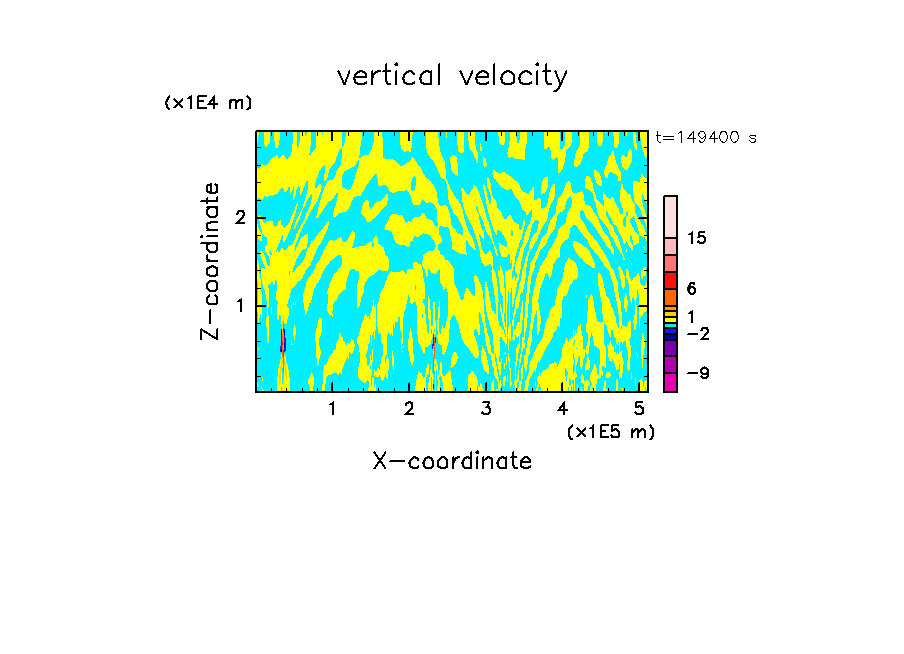 vertical velocity

(x1E4 m)

t=149400 s

Z-coordinate

2

1

15

6

1

−2

−9

1 2 3 4 5

(x1E5 m)

X-coordinate